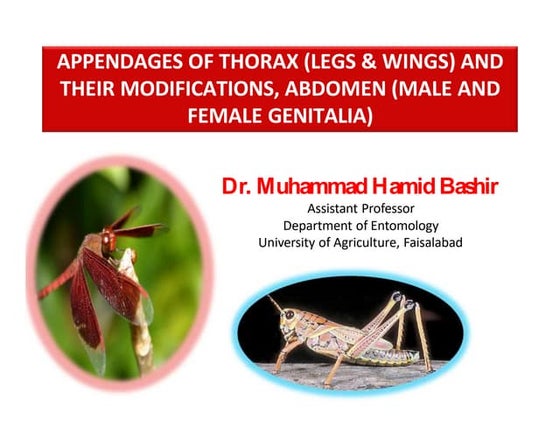 APPENDAGES OF THORAX (LEGS & WINGS) AND THEIR MODIFICATIONS, ABDOMEN (MALE AND FEMALE GENITALIA)

Dr. Muhammad Hamid Bashir
Assistant Professor
Department of Entomology
University of Agriculture, Faisalabad